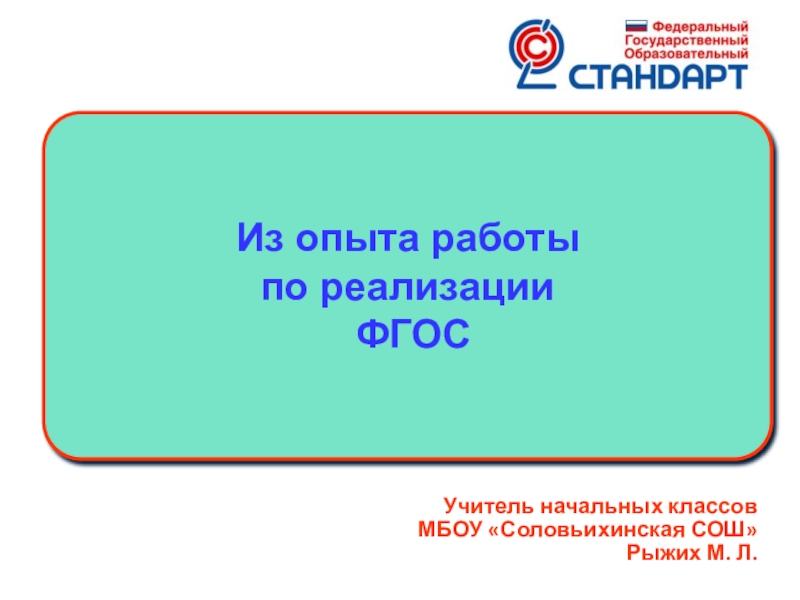 Федеральный
Государственный
Образовательный
СТАНДАРТ

Из опыта работы
по реализации
ФГОС

Учитель начальных классов
МБОУ «Соловьихинская СОШ»
Рыжих М. Л.